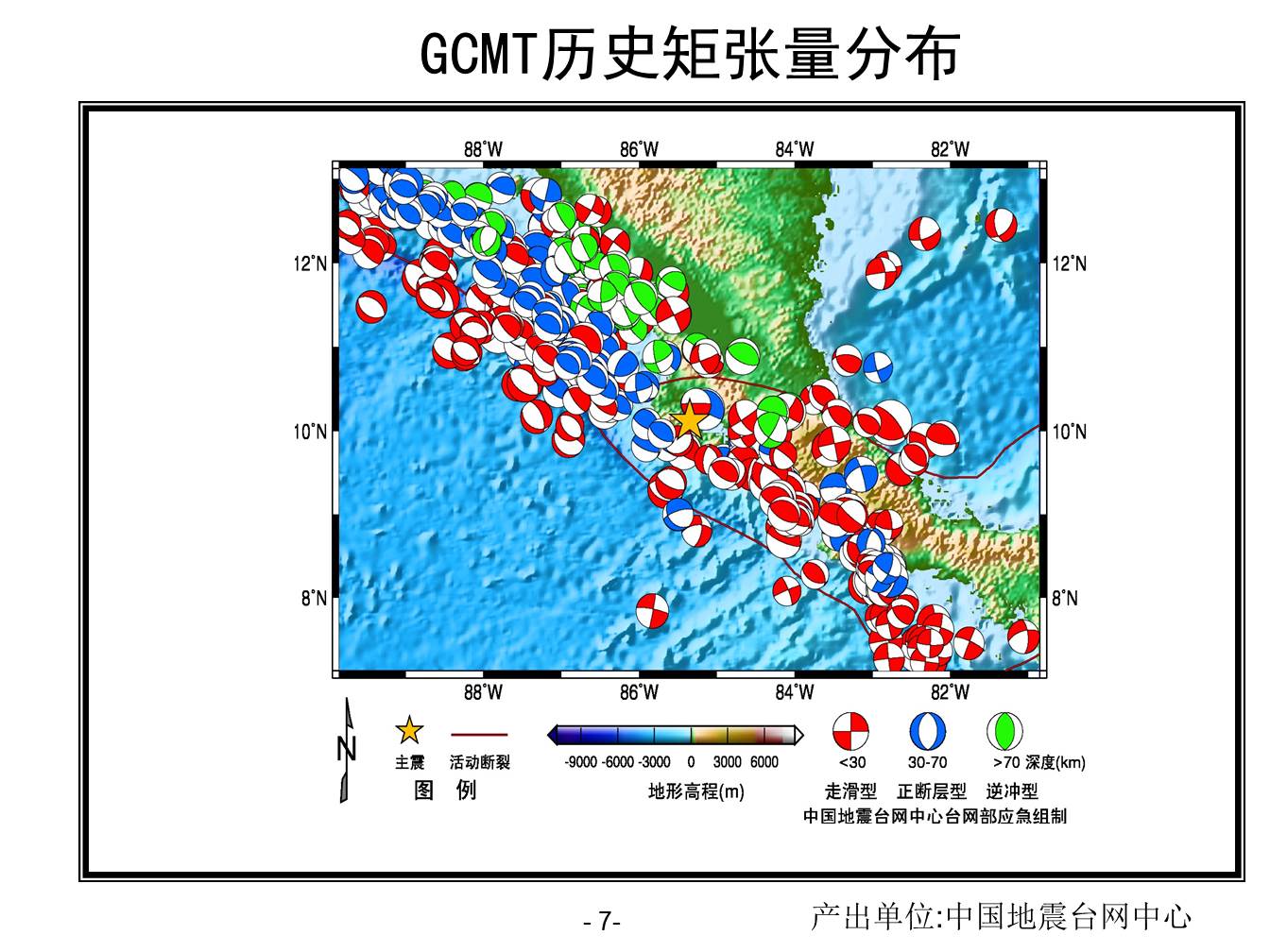 GCMT历史矩张量分布

88°W 86°W 84°W 82°W

12°N 12°N

10°N 10°N

8°N 8°N

88°W 86°W 84°W 82°W

N

主震 活动断裂

图 例

-9000 -6000 -3000 0 3000 6000

地形高程(m)

<30 30-70 >70 深度(km)

走滑型 正断层型 逆冲型

中国地震台网中心台网部应急组制

- 7-

产出单位:中国地震台网中心